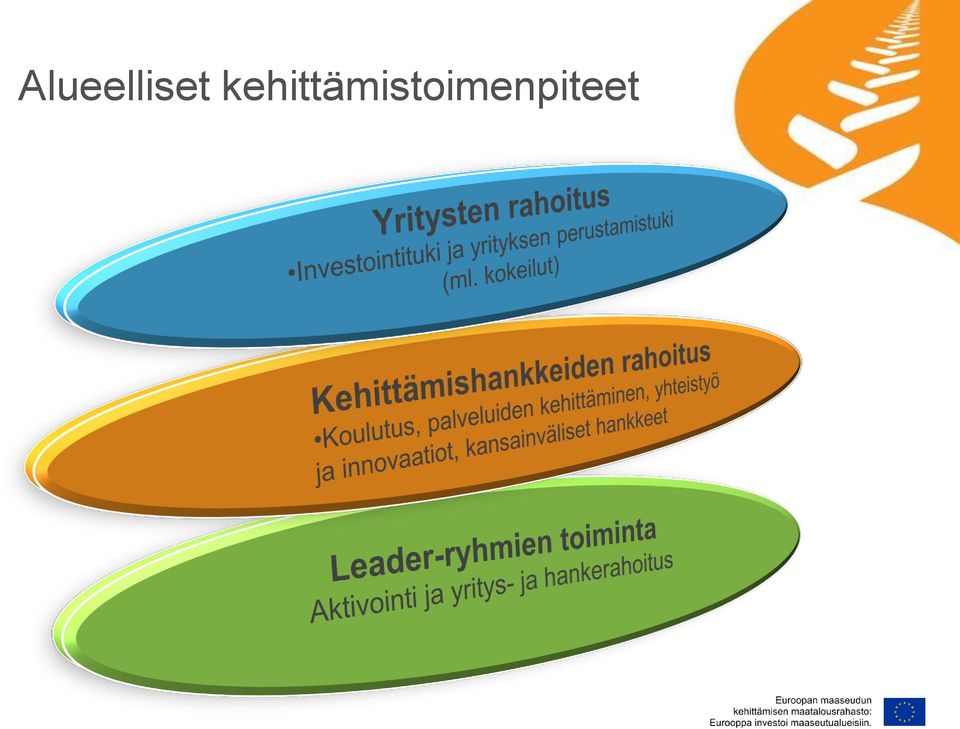 Alueelliset kehittämistoimenpiteet

Yritysten rahoitus
•Investointituki ja yrityksen perustamistuki (ml. kokeilut)

Kehittämishankkeiden rahoitus
•Koulutus, palveluiden kehittäminen, yhteistyö ja innovaatiot, kansainväliset hankkeet

Leader-ryhmien toiminta
Aktivointi ja yritys- ja hankerahoitus

Euroopan maaseudun kehittämisen maatalousrahasto: Eurooppa investoi maaseutualueisiin.